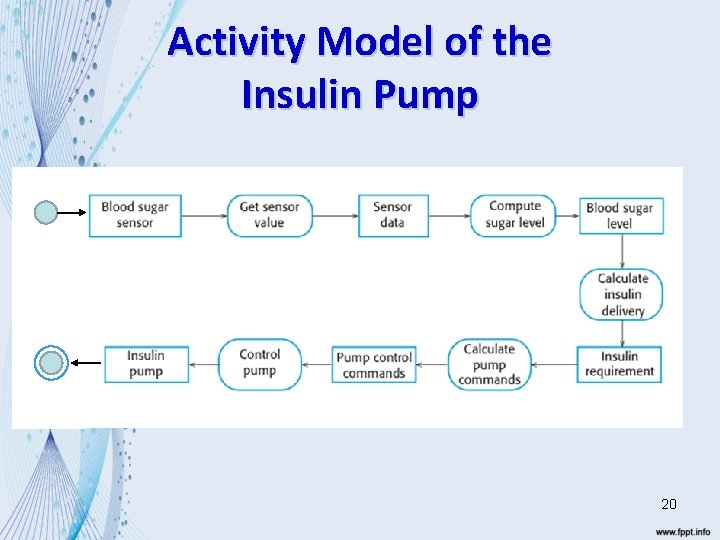 Activity Model of the Insulin Pump

Blood sugar sensor

Get sensor value

Sensor data

Compute sugar level

Blood sugar level

Calculate insulin delivery

Insulin requirement

Calculate pump commands

Pump control commands

Control pump

Insulin pump

20

www.fppt.info